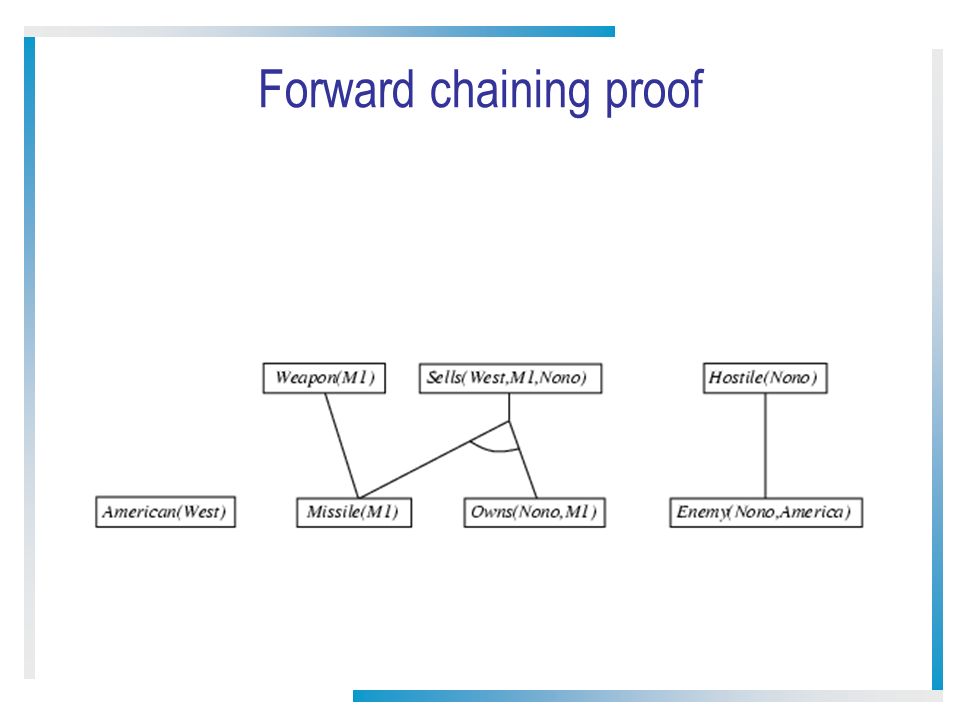 Forward chaining proof

Weapon(M1)

Sells(West,M1,Nono)

Hostile(Nono)

American(West)

Missile(M1)

Owns(Nono,M1)

Enemy(Nono,America)